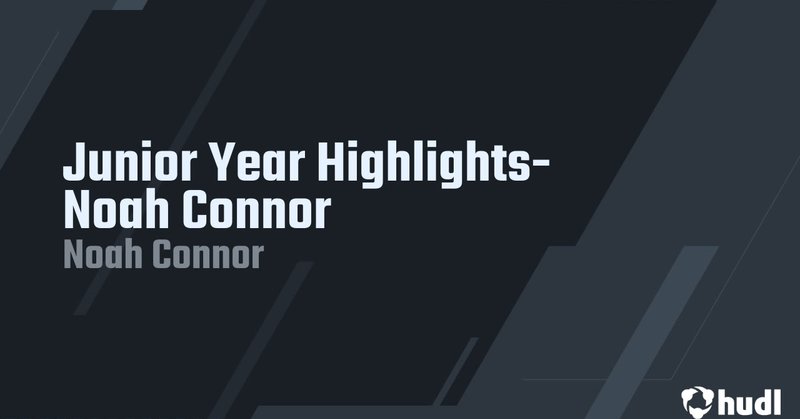 Junior Year Highlights- Noah Connor

Noah Connor

hudl